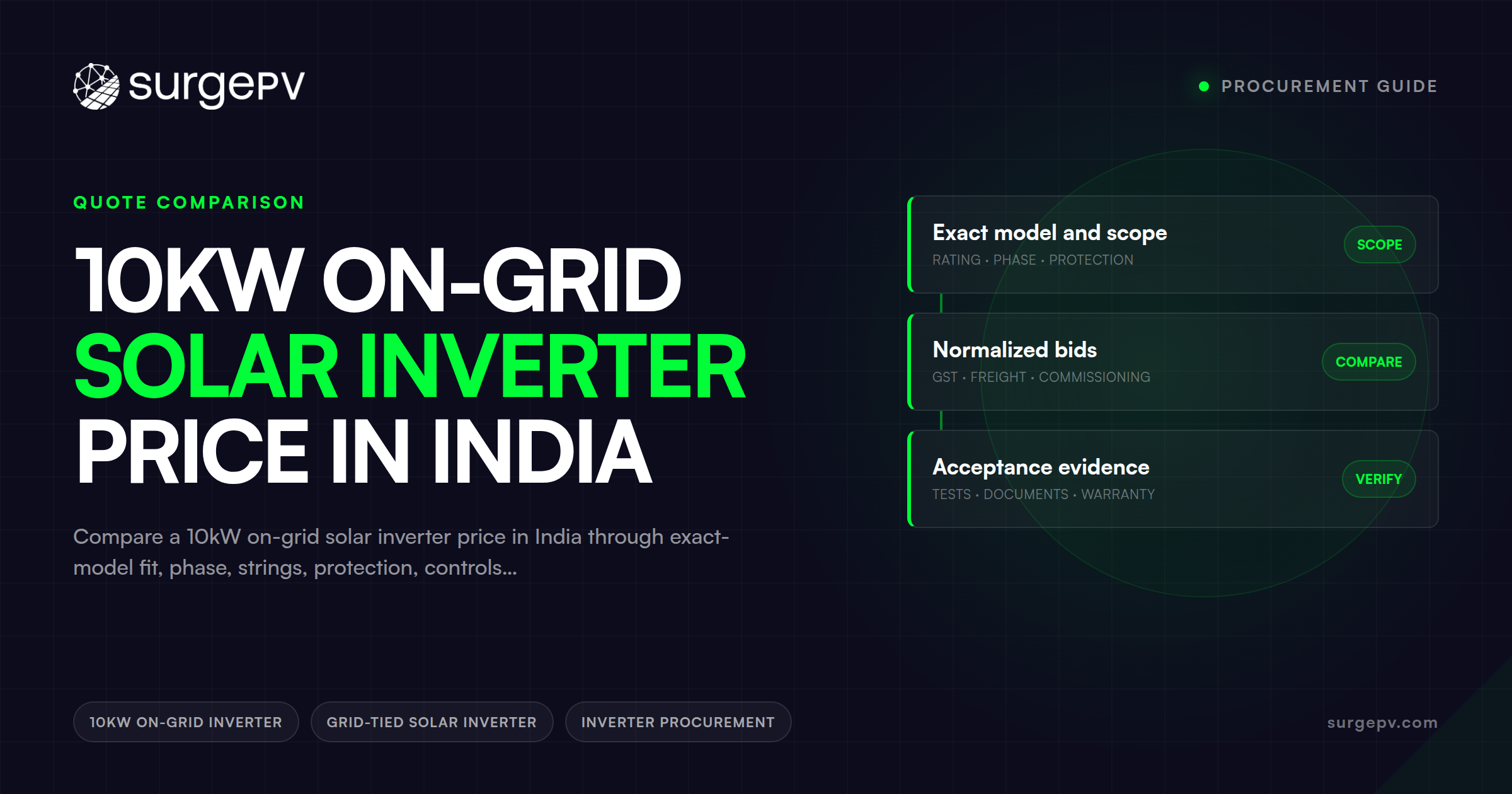 surgePV

PROCUREMENT GUIDE

QUOTE COMPARISON

10KW ON-GRID
SOLAR INVERTER
PRICE IN INDIA

Compare a 10kW on-grid solar inverter price in India through exact-model fit, phase, strings, protection, controls...

Exact model and scope
RATING · PHASE · PROTECTION
SCOPE

Normalized bids
GST · FREIGHT · COMMISSIONING
COMPARE

Acceptance evidence
TESTS · DOCUMENTS · WARRANTY
VERIFY

10KW ON-GRID INVERTER
GRID-TIED SOLAR INVERTER
INVERTER PROCUREMENT

surgepv.com